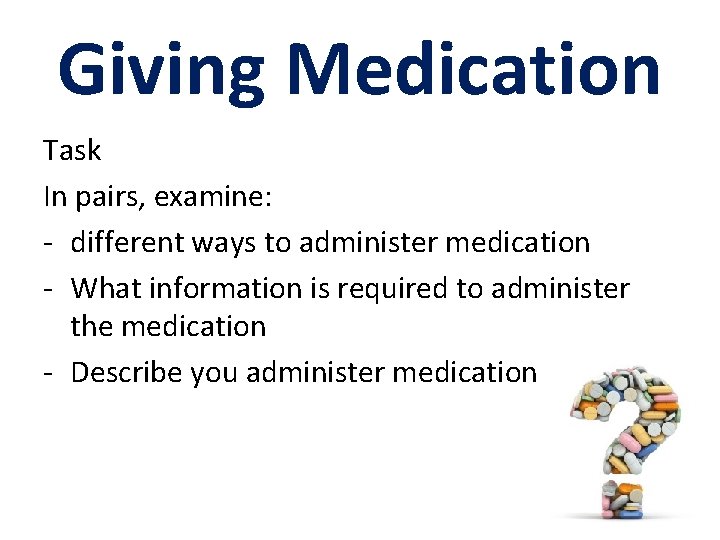 Giving Medication

Task

In pairs, examine:

- different ways to administer medication
- What information is required to administer the medication
- Describe you administer medication